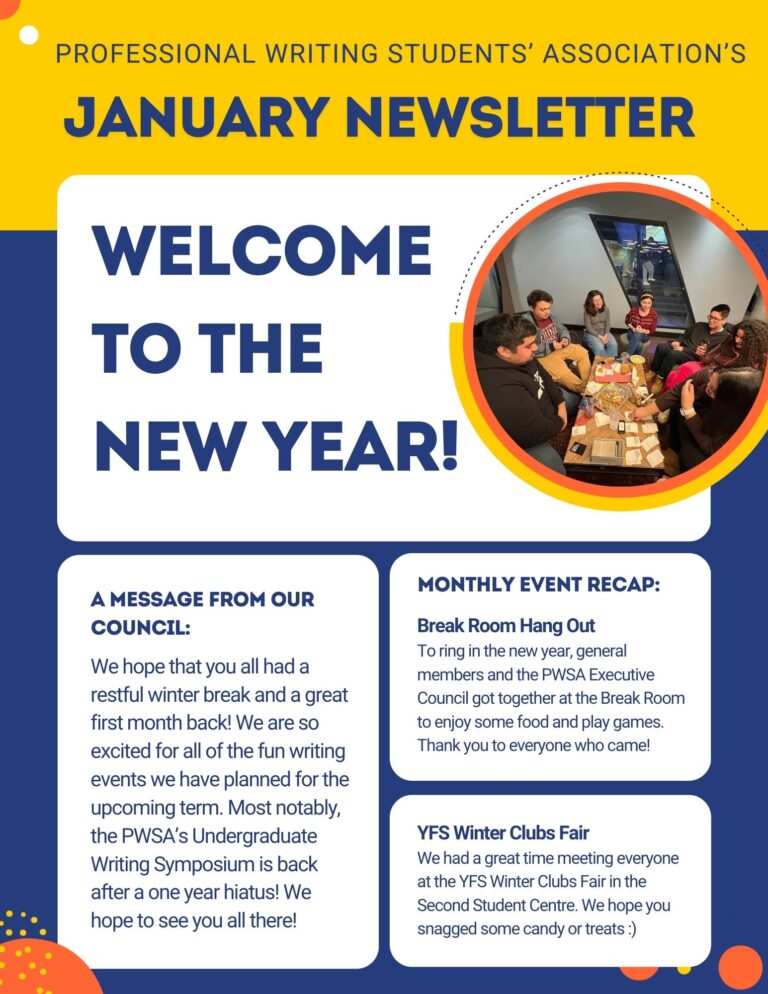 PROFESSIONAL WRITING STUDENTS' ASSOCIATION'S
JANUARY NEWSLETTER

WELCOME TO THE NEW YEAR!

A MESSAGE FROM OUR COUNCIL:

We hope that you all had a restful winter break and a great first month back! We are so excited for all of the fun writing events we have planned for the upcoming term. Most notably, the PWSA's Undergraduate Writing Symposium is back after a one year hiatus! We hope to see you all there!

MONTHLY EVENT RECAP:

Break Room Hang Out
To ring in the new year, general members and the PWSA Executive Council got together at the Break Room to enjoy some food and play games. Thank you to everyone who came!

YFS Winter Clubs Fair
We had a great time meeting everyone at the YFS Winter Clubs Fair in the Second Student Centre. We hope you snagged some candy or treats :)